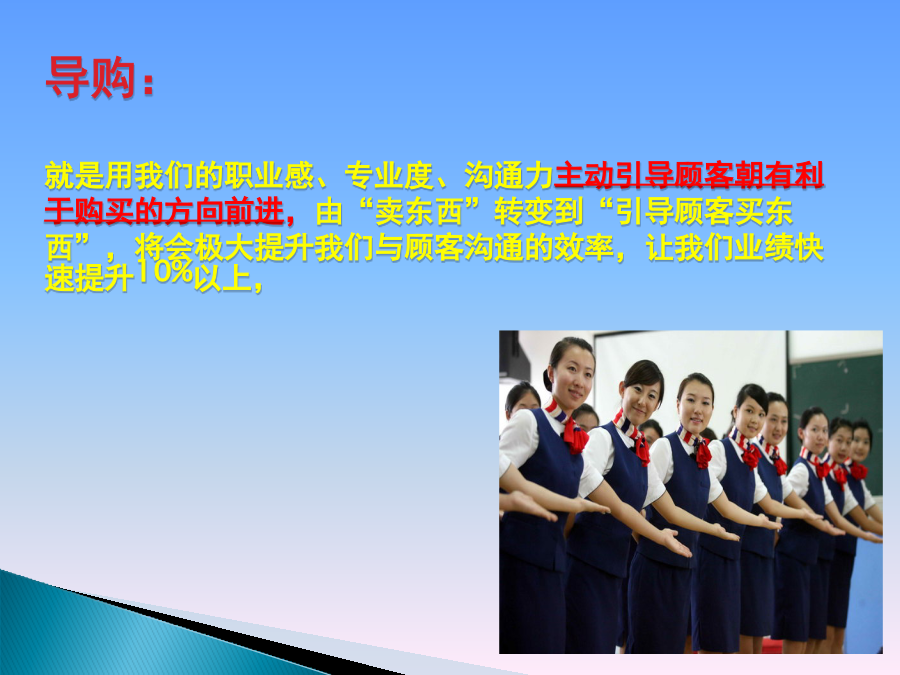 导购：

就是用我们的职业感、专业度、沟通力主动引导顾客朝有利于购买的方向前进，由“卖东西”转变到“引导顾客买东西”，将会极大提升我们与顾客沟通的效率，让我们业绩快速提升10%以上，